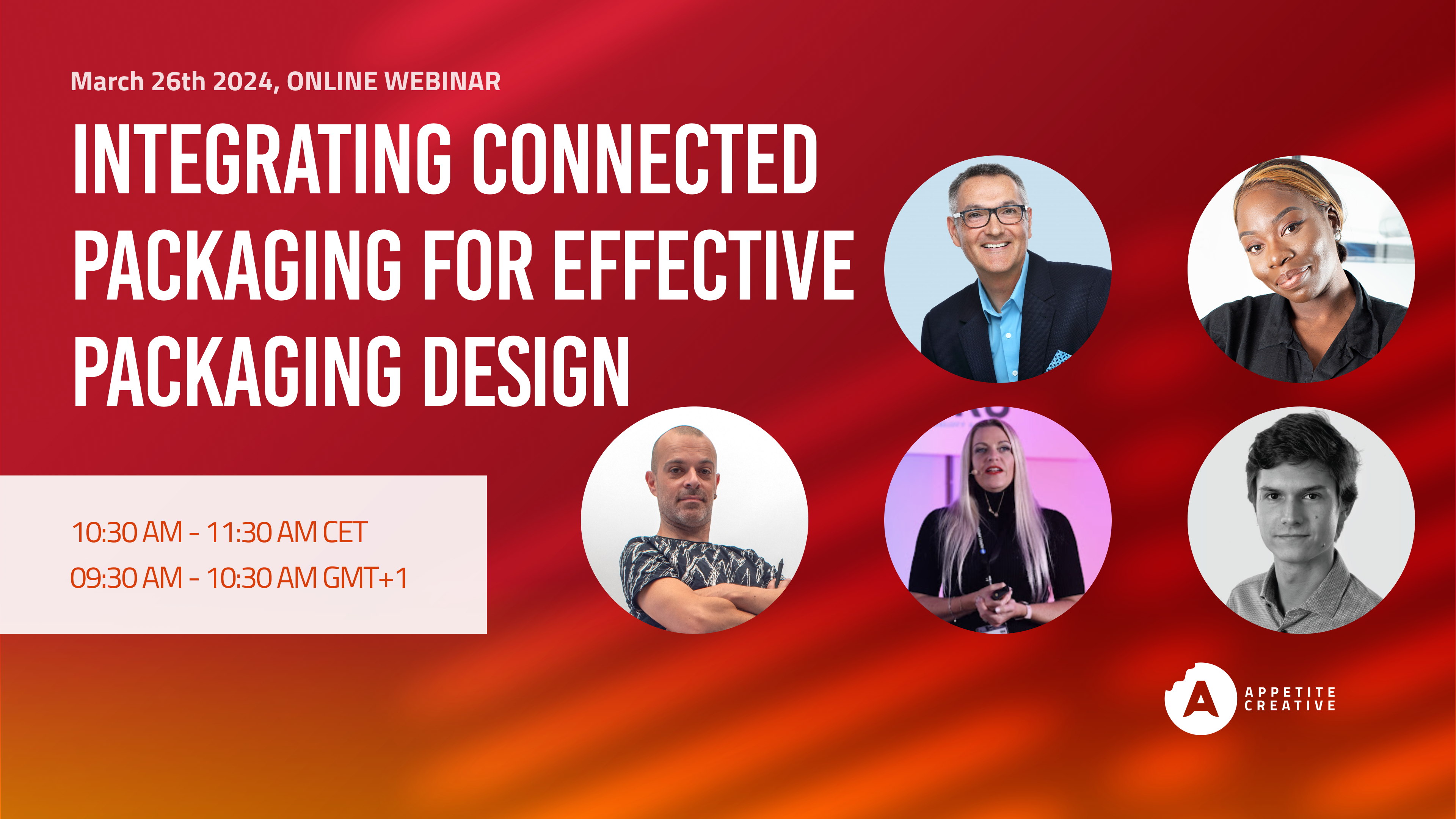 March 26th 2024, ONLINE WEBINAR

INTEGRATING CONNECTED PACKAGING FOR EFFECTIVE PACKAGING DESIGN

10:30 AM - 11:30 AM CET
09:30 AM - 10:30 AM GMT+1

A APPETITE CREATIVE